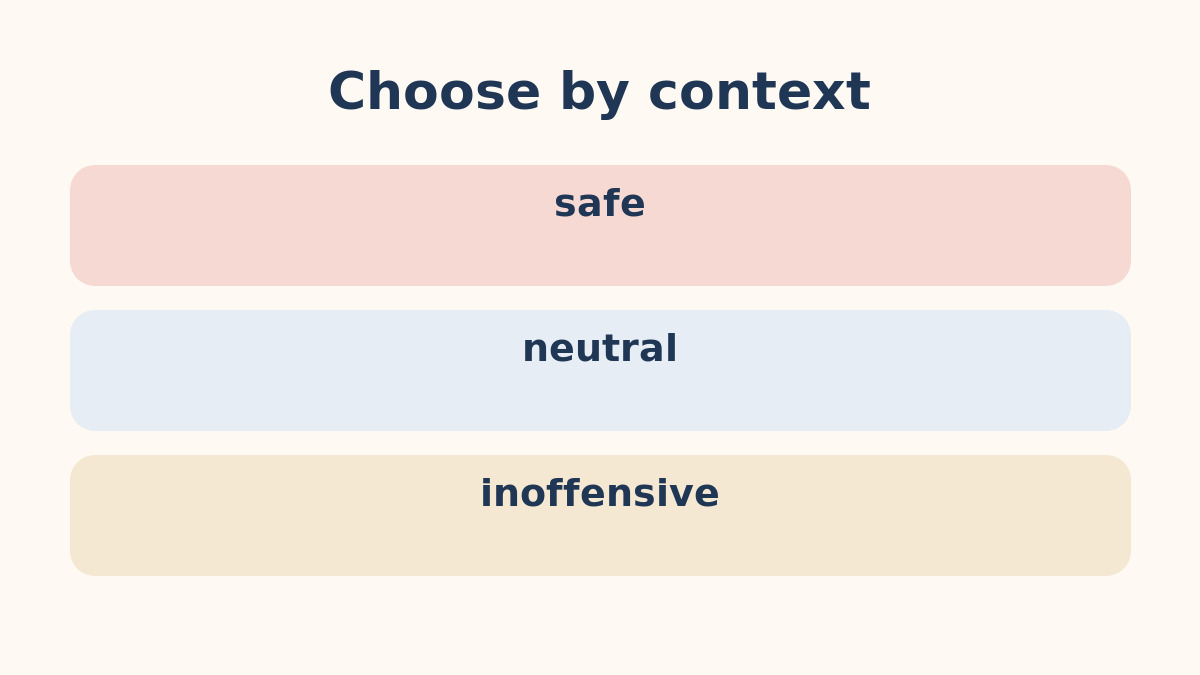 Choose by context

safe

neutral

inoffensive